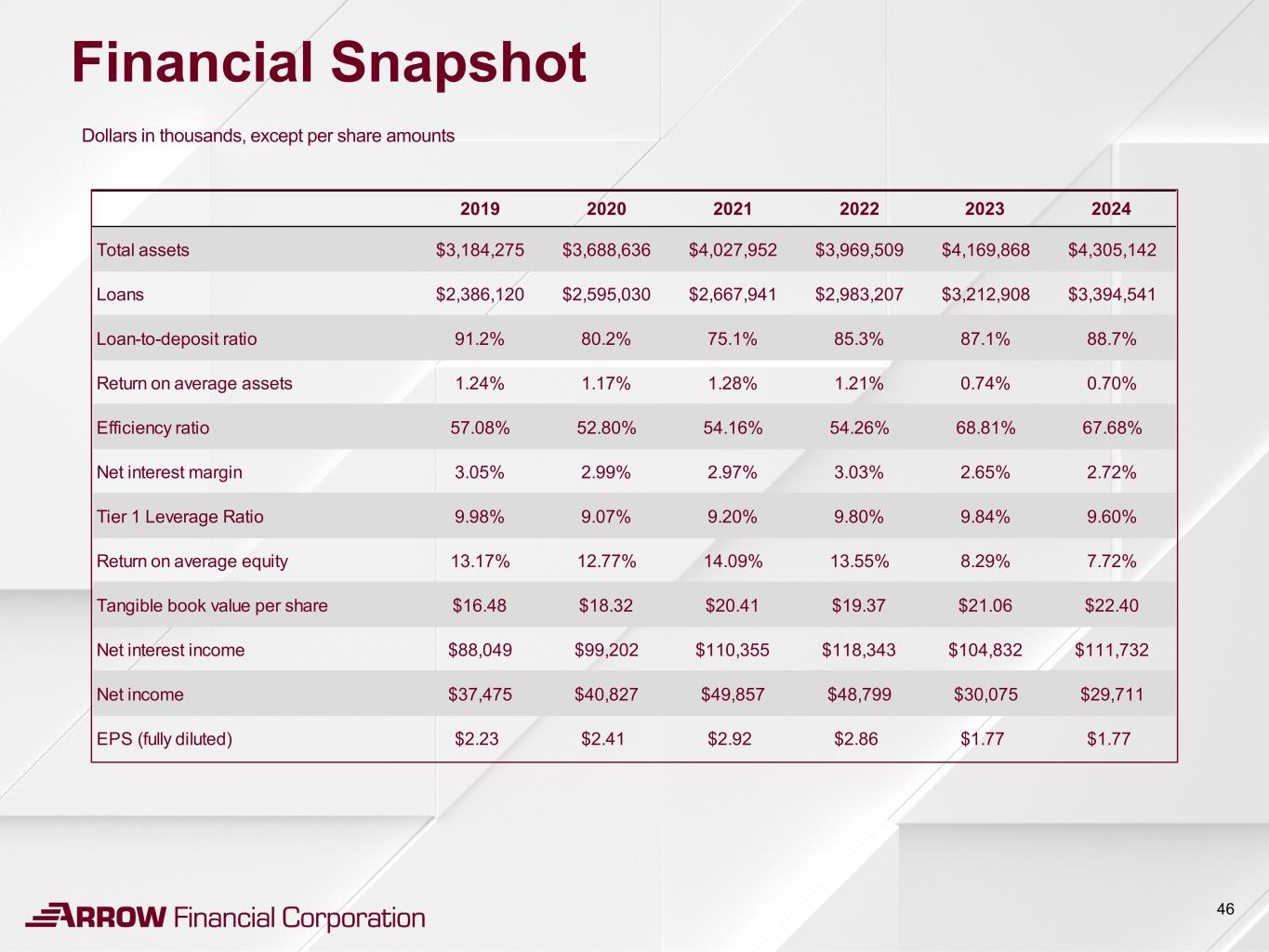 Financial Snapshot

Dollars in thousands, except per share amounts

| | 2019 | 2020 | 2021 | 2022 | 2023 | 2024 |
|---|---|---|---|---|---|---|
| Total assets | \$3,184,275 | \$3,688,636 | \$4,027,952 | \$3,969,509 | \$4,169,868 | \$4,305,142 |
| Loans | \$2,386,120 | \$2,595,030 | \$2,667,941 | \$2,983,207 | \$3,212,908 | \$3,394,541 |
| Loan-to-deposit ratio | 91.2% | 80.2% | 75.1% | 85.3% | 87.1% | 88.7% |
| Return on average assets | 1.24% | 1.17% | 1.28% | 1.21% | 0.74% | 0.70% |
| Efficiency ratio | 57.08% | 52.80% | 54.16% | 54.26% | 68.81% | 67.68% |
| Net interest margin | 3.05% | 2.99% | 2.97% | 3.03% | 2.65% | 2.72% |
| Tier 1 Leverage Ratio | 9.98% | 9.07% | 9.20% | 9.80% | 9.84% | 9.60% |
| Return on average equity | 13.17% | 12.77% | 14.09% | 13.55% | 8.29% | 7.72% |
| Tangible book value per share | \$16.48 | \$18.32 | \$20.41 | \$19.37 | \$21.06 | \$22.40 |
| Net interest income | \$88,049 | \$99,202 | \$110,355 | \$118,343 | \$104,832 | \$111,732 |
| Net income | \$37,475 | \$40,827 | \$49,857 | \$48,799 | \$30,075 | \$29,711 |
| EPS (fully diluted) | \$2.23 | \$2.41 | \$2.92 | \$2.86 | \$1.77 | \$1.77 |

ARROW Financial Corporation

46